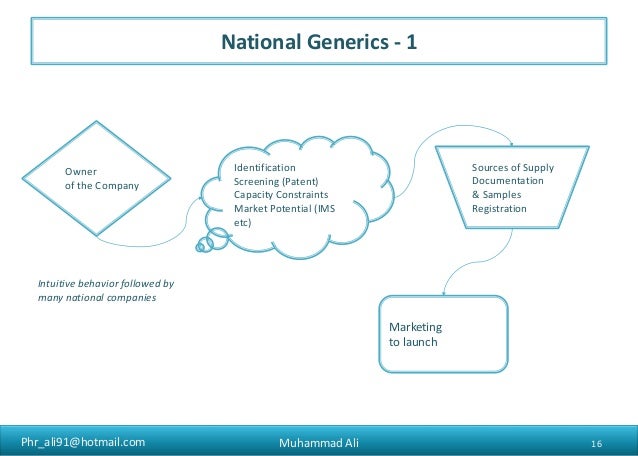 National Generics - 1

Owner
of the Company

Identification
Screening (Patent)
Capacity Constraints
Market Potential (IMS etc)

Sources of Supply
Documentation
& Samples
Registration

Intuitive behavior followed by many national companies

Marketing
to launch

Phr_ali91@hotmail.com Muhammad Ali 16